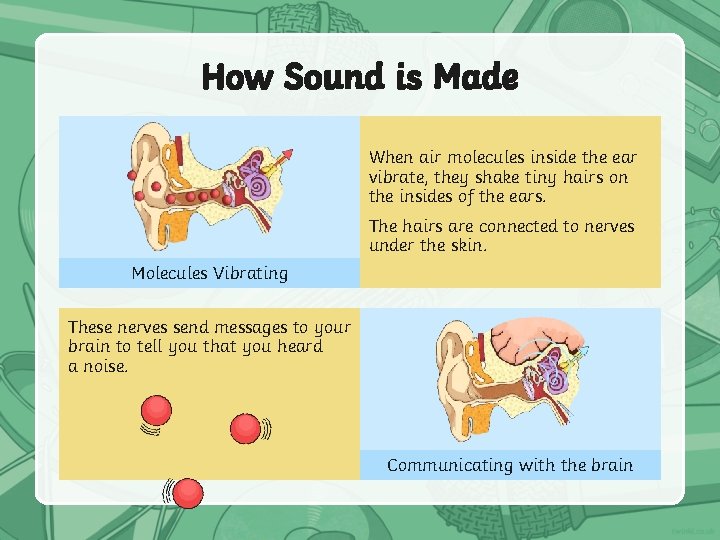 How Sound is Made

Molecules Vibrating

When air molecules inside the ear vibrate, they shake tiny hairs on the insides of the ears.

The hairs are connected to nerves under the skin.

These nerves send messages to your brain to tell you that you heard a noise.

Communicating with the brain